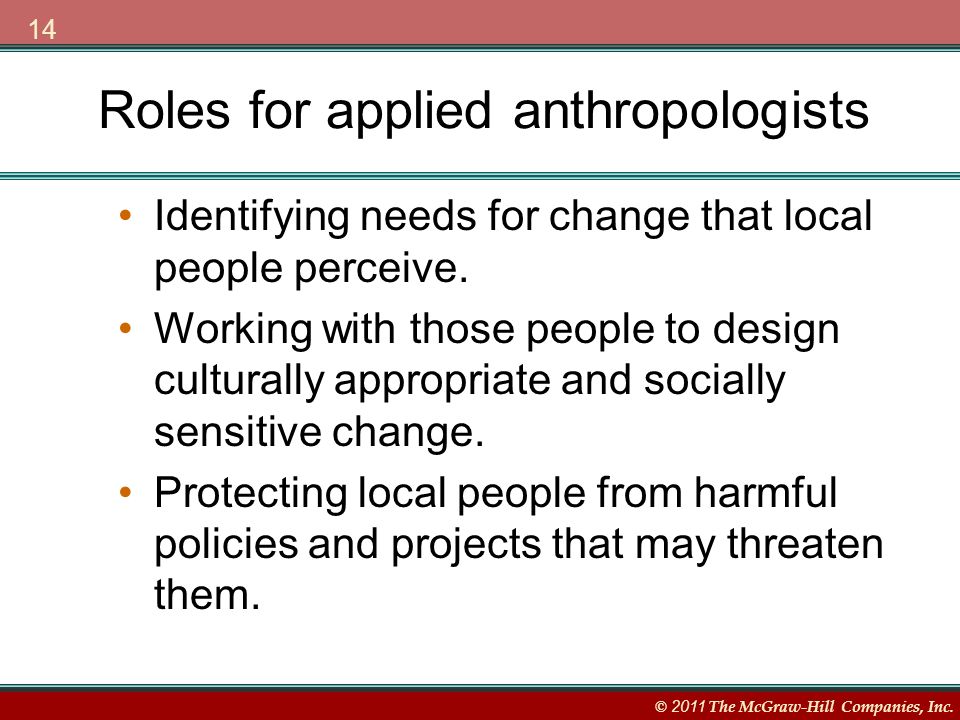 14

Roles for applied anthropologists

• Identifying needs for change that local people perceive.
• Working with those people to design culturally appropriate and socially sensitive change.
• Protecting local people from harmful policies and projects that may threaten them.

© 2011 The McGraw-Hill Companies, Inc.